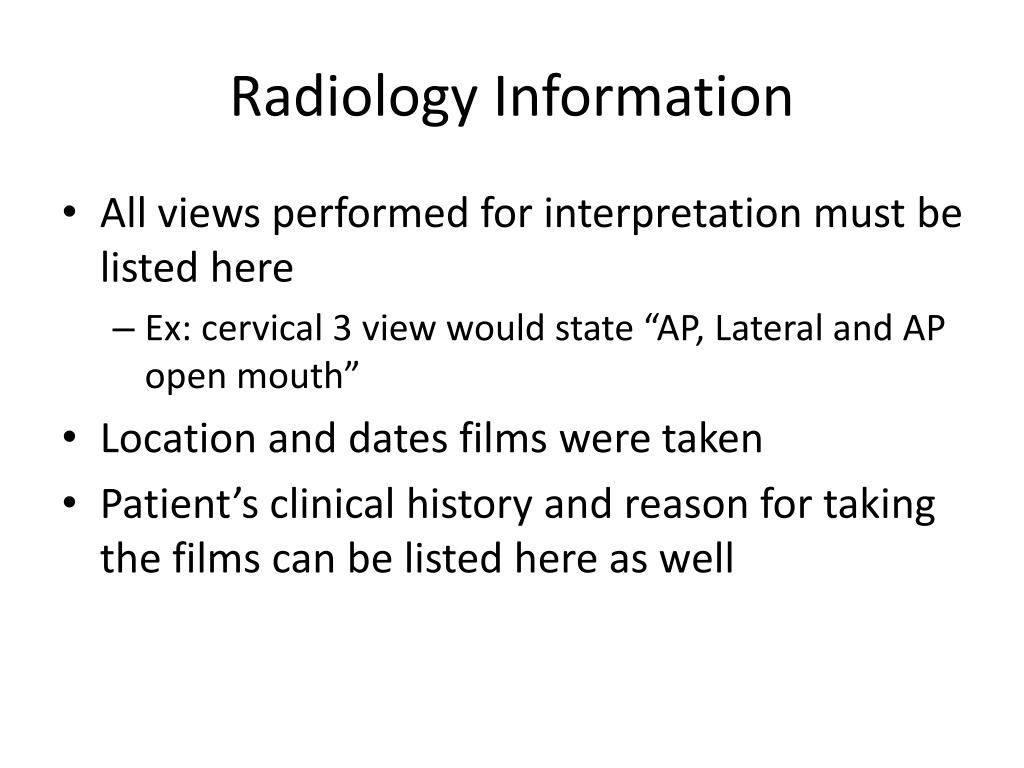 Radiology Information

• All views performed for interpretation must be listed here
  – Ex: cervical 3 view would state “AP, Lateral and AP open mouth”
• Location and dates films were taken
• Patient’s clinical history and reason for taking the films can be listed here as well